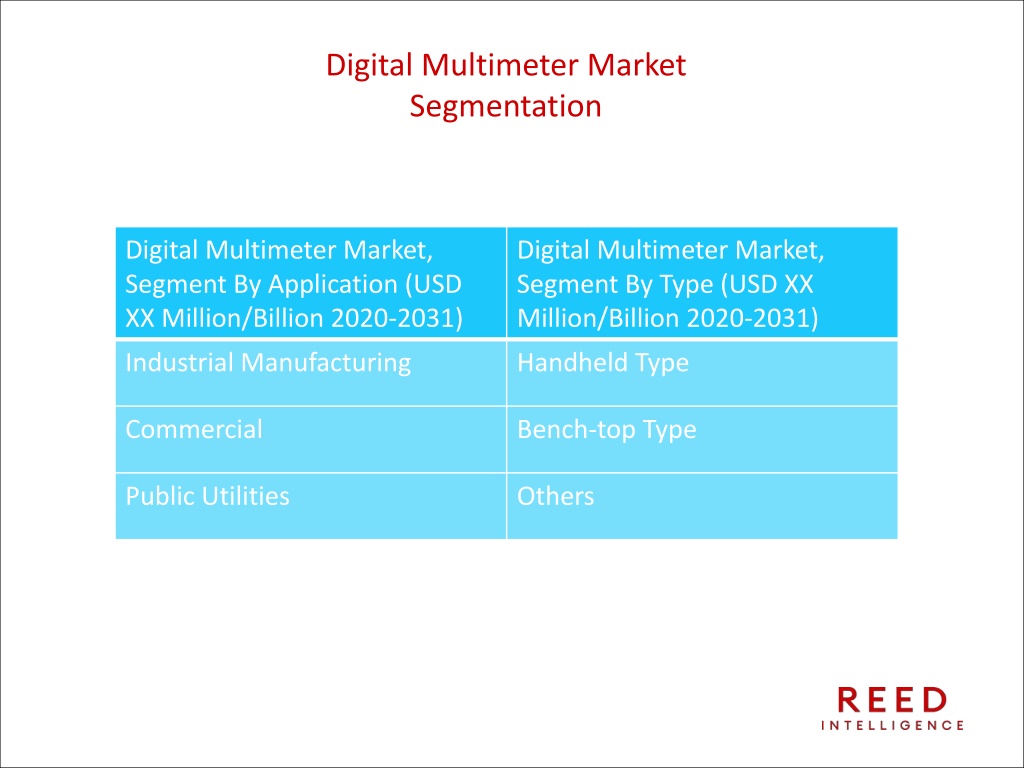 Digital Multimeter Market Segmentation

| Digital Multimeter Market, Segment By Application (USD XX Million/Billion 2020-2031) | Digital Multimeter Market, Segment By Type (USD XX Million/Billion 2020-2031) |
|---|---|
| Industrial Manufacturing | Handheld Type |
| Commercial | Bench-top Type |
| Public Utilities | Others |

REED
INTELLIGENCE